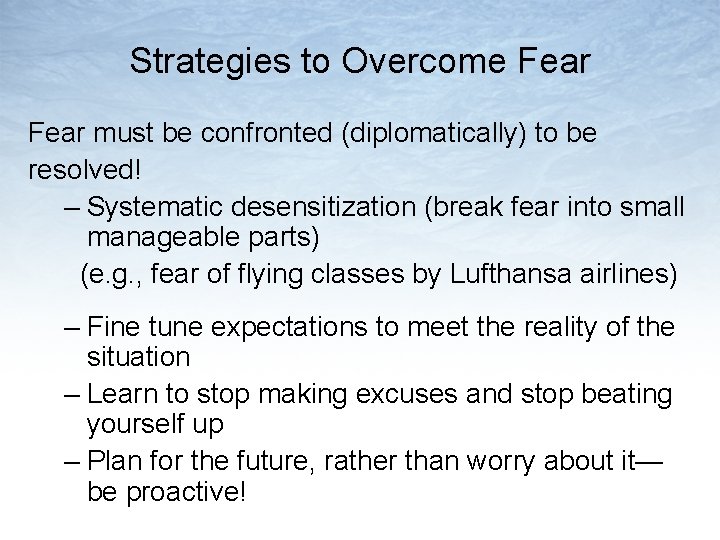 Strategies to Overcome Fear

Fear must be confronted (diplomatically) to be resolved!

– Systematic desensitization (break fear into small manageable parts)

(e.g., fear of flying classes by Lufthansa airlines)

– Fine tune expectations to meet the reality of the situation

– Learn to stop making excuses and stop beating yourself up

– Plan for the future, rather than worry about it—be proactive!